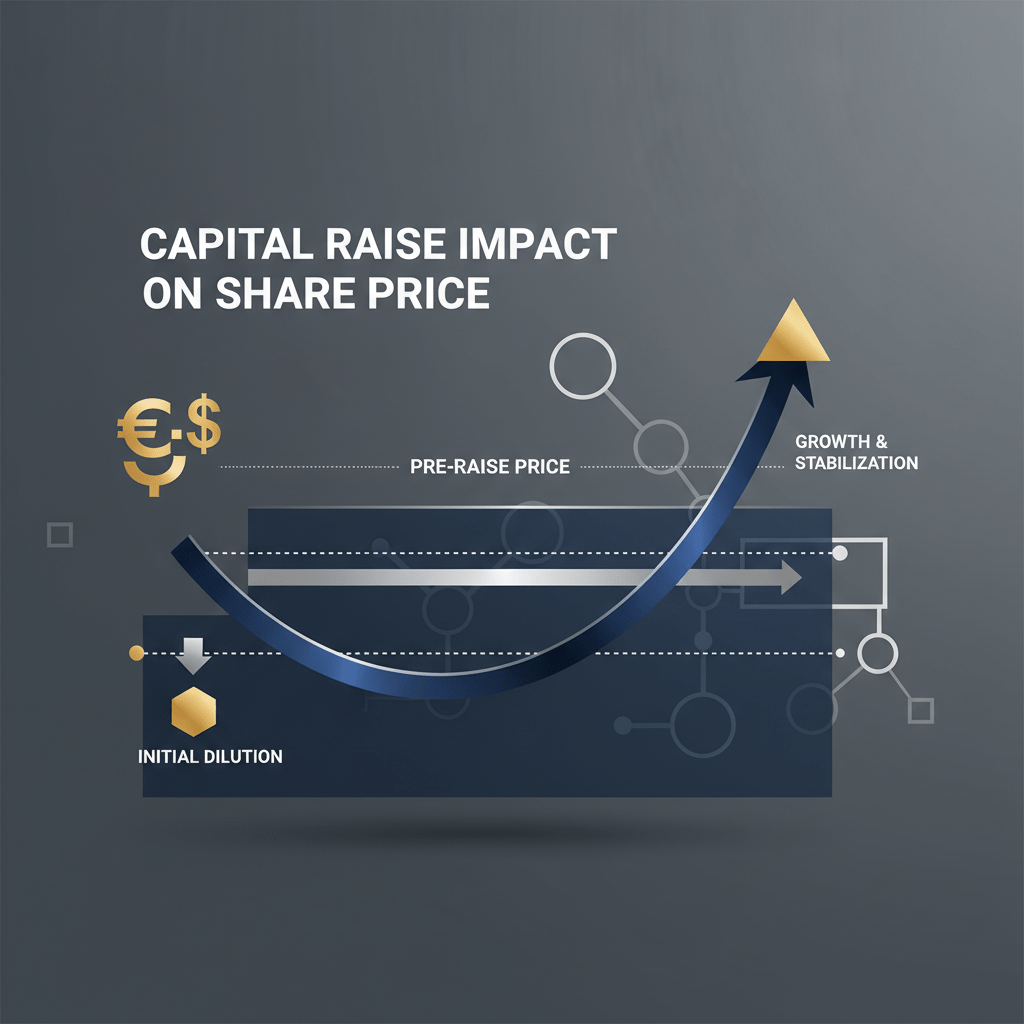 CAPITAL RAISE IMPACT ON SHARE PRICE

€·$

PRE-RAISE PRICE

GROWTH & STABILIZATION

INITIAL DILUTION